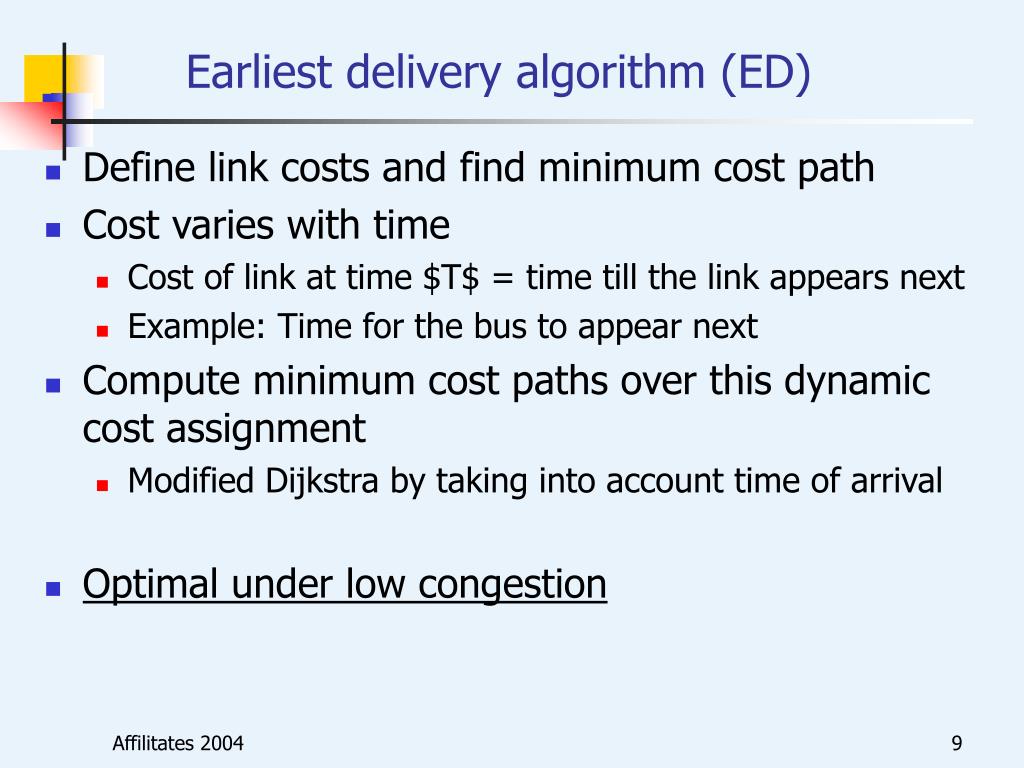 Earliest delivery algorithm (ED)

- Define link costs and find minimum cost path
- Cost varies with time
  - Cost of link at time \$T\$ = time till the link appears next
  - Example: Time for the bus to appear next
- Compute minimum cost paths over this dynamic cost assignment
  - Modified Dijkstra by taking into account time of arrival
- Optimal under low congestion

Affilitates 2004

9